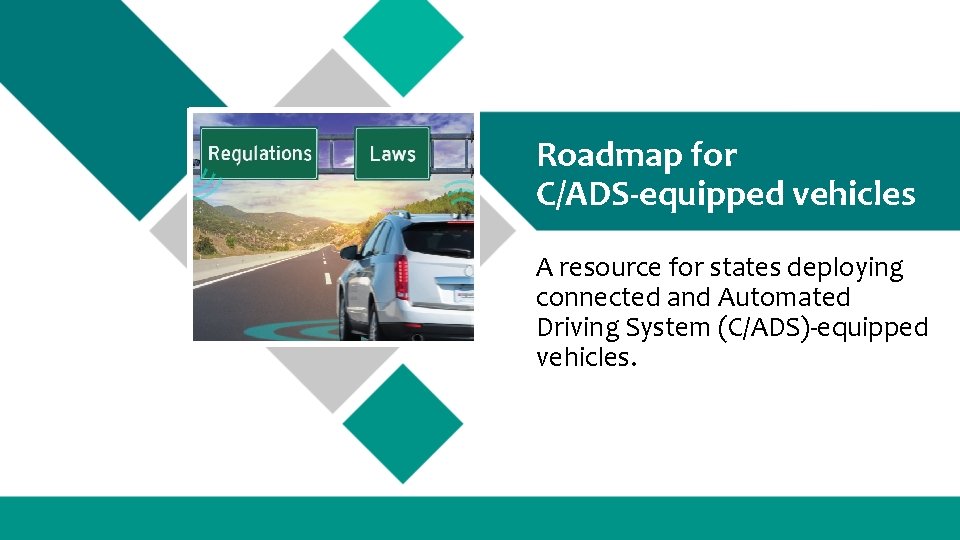 Regulations

Laws

Roadmap for C/ADS-equipped vehicles

A resource for states deploying connected and Automated Driving System (C/ADS)-equipped vehicles.